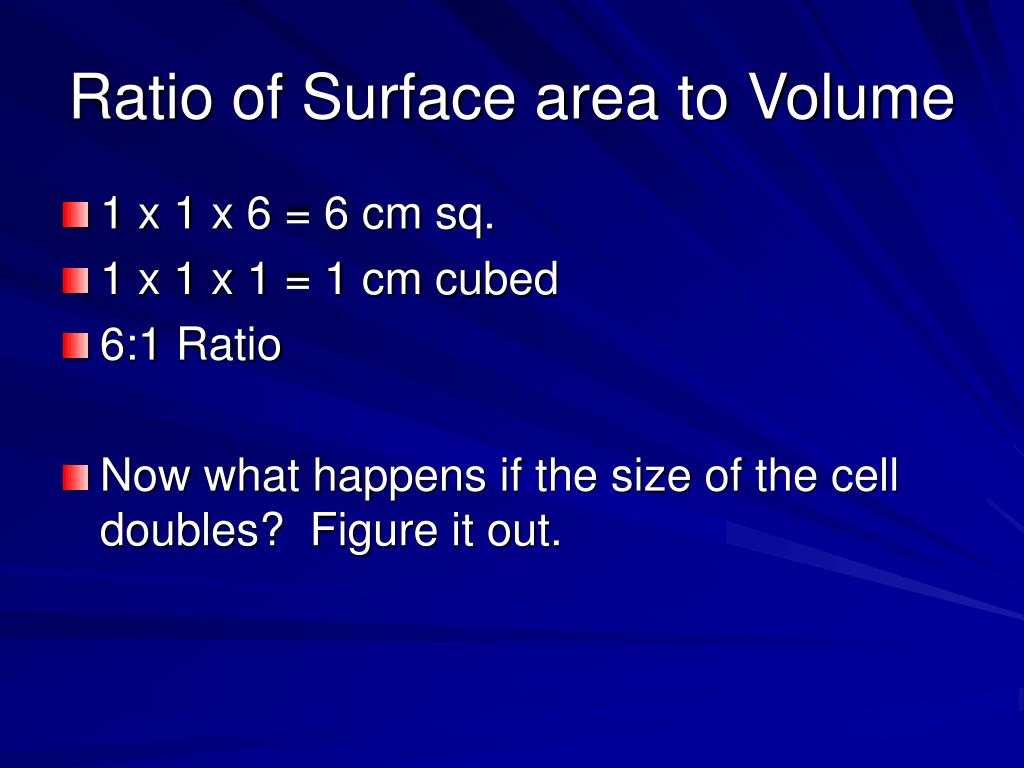 Ratio of Surface area to Volume

1 x 1 x 6 = 6 cm sq.
1 x 1 x 1 = 1 cm cubed
6:1 Ratio

Now what happens if the size of the cell doubles?  Figure it out.